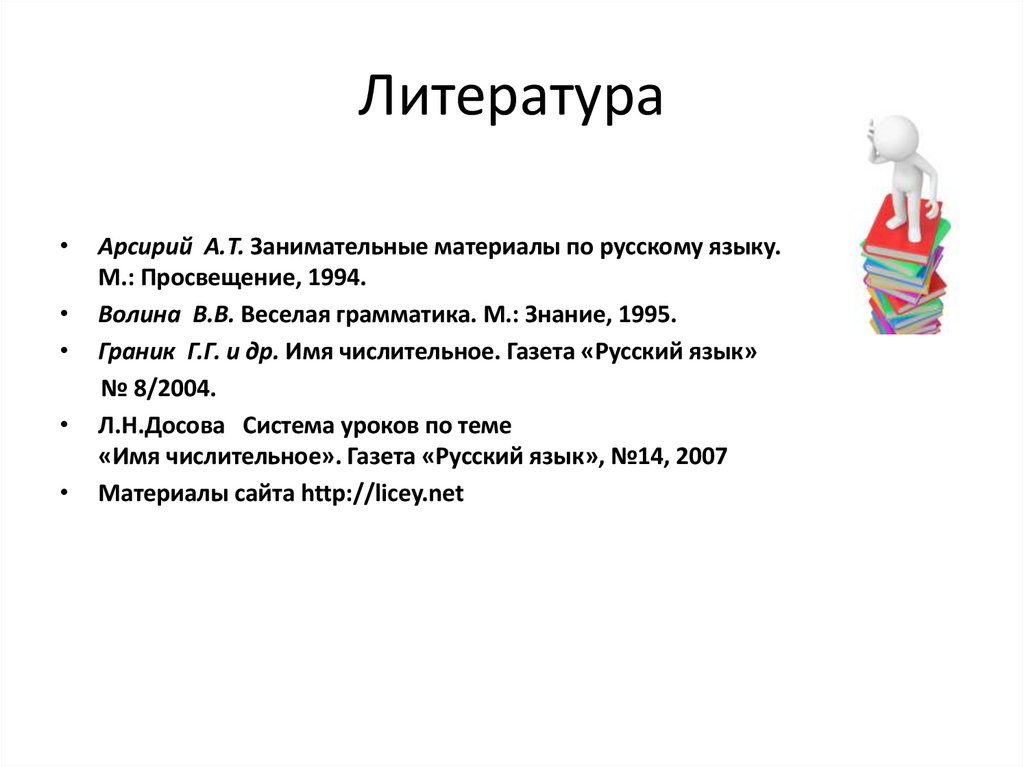 Литература

• Арсирий А.Т. Занимательные материалы по русскому языку. М.: Просвещение, 1994.
• Волина В.В. Веселая грамматика. М.: Знание, 1995.
• Граник Г.Г. и др. Имя числительное. Газета «Русский язык» № 8/2004.
• Л.Н.Досова Система уроков по теме «Имя числительное». Газета «Русский язык», №14, 2007
• Материалы сайта http://licey.net